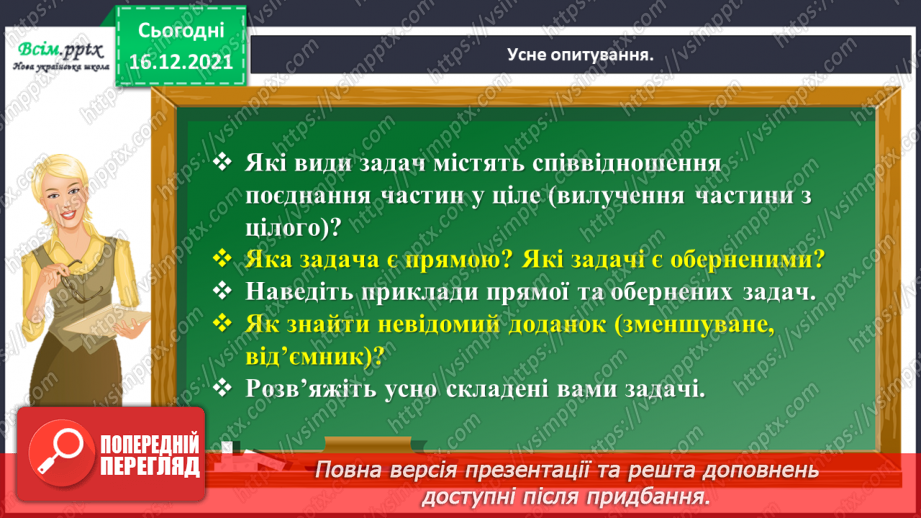 Всім.pptx
Нова українська школа

Сьогодні
16.12.2021

Усне опитування.

❖ Які види задач містять співвідношення поєднання частин у ціле (вилучення частини з цілого)?
❖ Яка задача є прямою? Які задачі є оберненими?
❖ Наведіть приклади прямої та обернених задач.
❖ Як знайти невідомий доданок (зменшуване, від'ємник)?
❖ Розв'яжіть усно складені вами задачі.

ПОПЕРЕДНІЙ ПЕРЕГЛЯД

Повна версія презентації та решта доповнень доступні після придбання.

https://vsimpptx.com